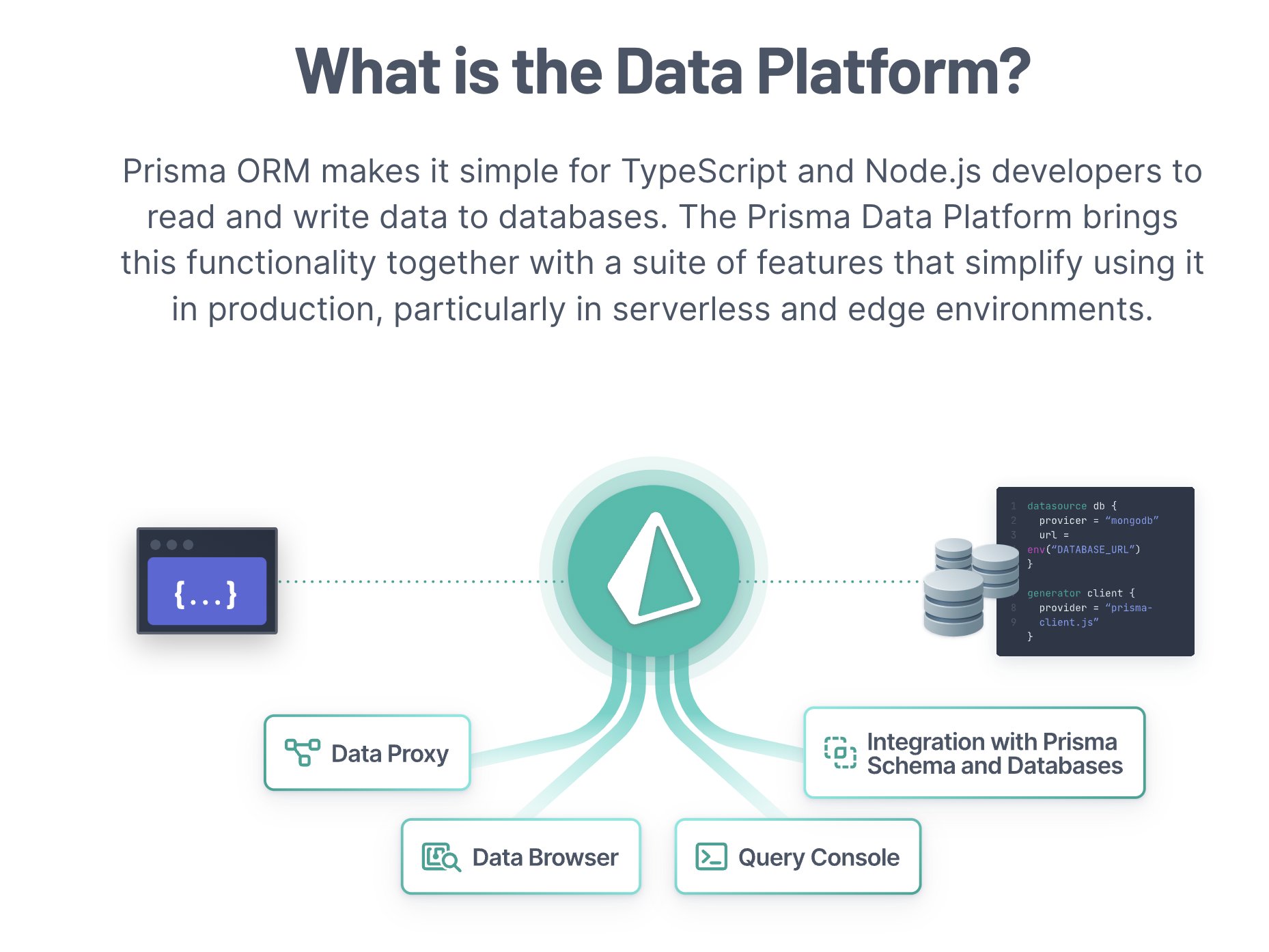 What is the Data Platform?

Prisma ORM makes it simple for TypeScript and Node.js developers to read and write data to databases. The Prisma Data Platform brings this functionality together with a suite of features that simplify using it in production, particularly in serverless and edge environments.

{...}

1 datasource db {
2 provicer = "mongodb"
3 url =
env("DATABASE_URL")
}

generator client {
8 provider = "prisma-
9 client.js"
}

Data Proxy

Integration with Prisma Schema and Databases

Data Browser

Query Console